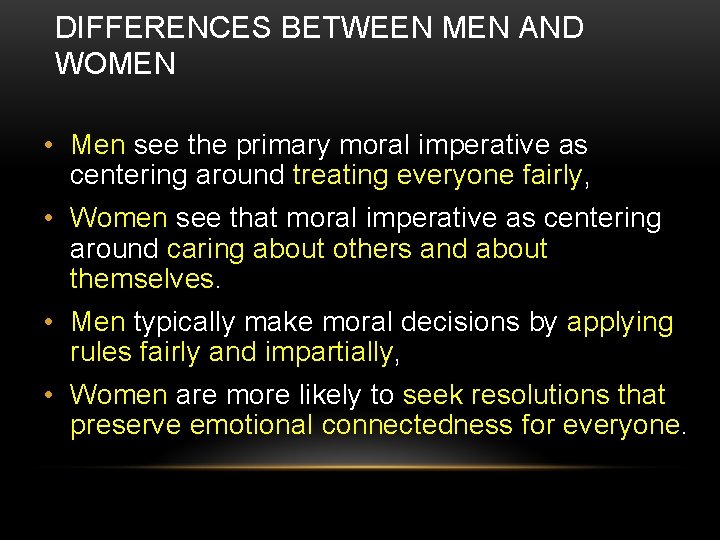 DIFFERENCES BETWEEN MEN AND WOMEN

• Men see the primary moral imperative as centering around treating everyone fairly,

• Women see that moral imperative as centering around caring about others and about themselves.

• Men typically make moral decisions by applying rules fairly and impartially,

• Women are more likely to seek resolutions that preserve emotional connectedness for everyone.